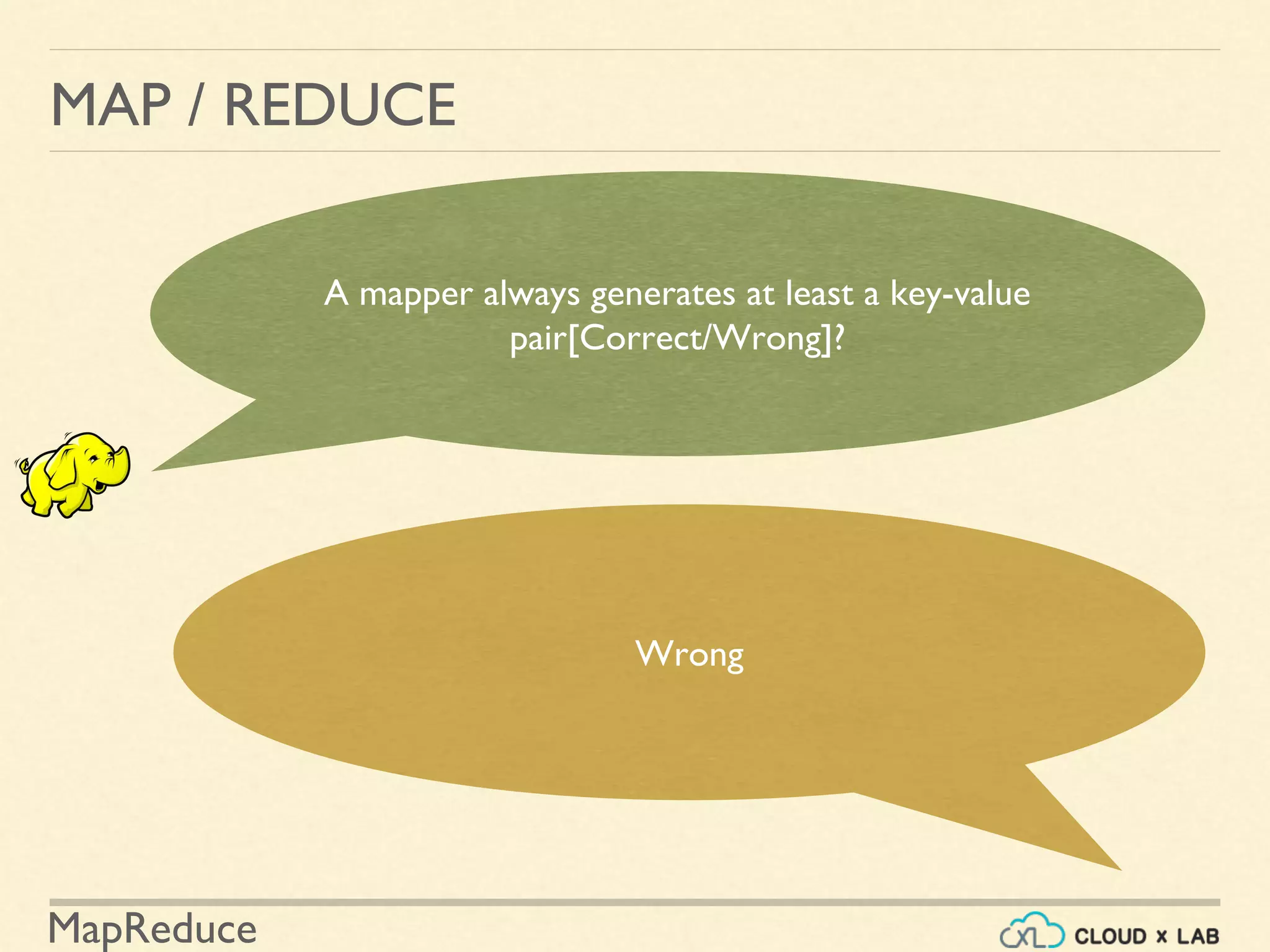 MAP / REDUCE

A mapper always generates at least a key-value pair[Correct/Wrong]?

Wrong

MapReduce

CXL CLOUD x LAB